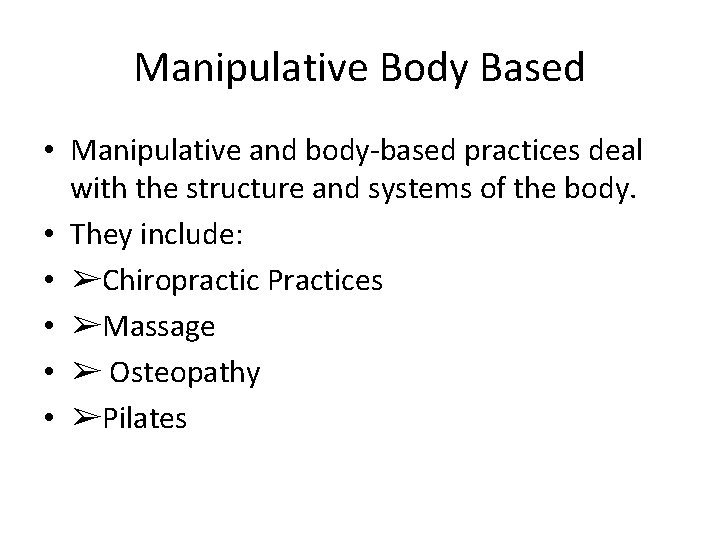 Manipulative Body Based

• Manipulative and body-based practices deal with the structure and systems of the body.
• They include:
• ➢Chiropractic Practices
• ➢Massage
• ➢ Osteopathy
• ➢Pilates